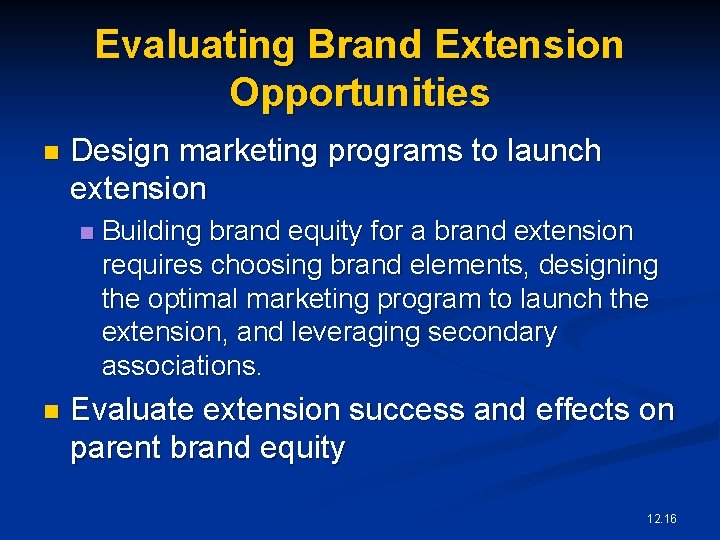 Evaluating Brand Extension Opportunities

Design marketing programs to launch extension

Building brand equity for a brand extension requires choosing brand elements, designing the optimal marketing program to launch the extension, and leveraging secondary associations.

Evaluate extension success and effects on parent brand equity

12.16